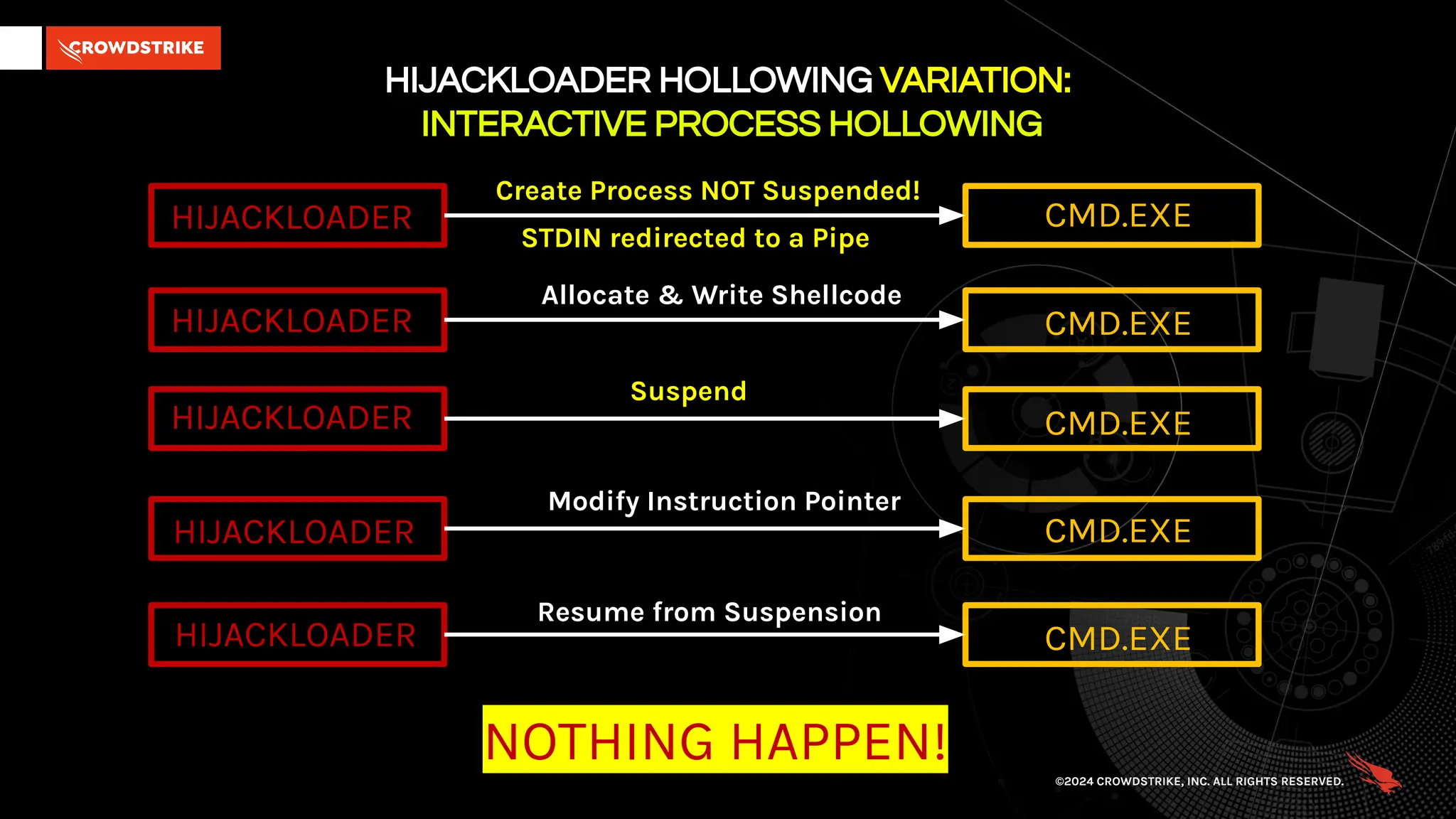 CROWDSTRIKE

HIJACKLOADER HOLLOWING VARIATION: INTERACTIVE PROCESS HOLLOWING

HIJACKLOADER

Create Process NOT Suspended!

STDIN redirected to a Pipe

CMD.EXE

HIJACKLOADER

Allocate & Write Shellcode

CMD.EXE

HIJACKLOADER

Suspend

CMD.EXE

HIJACKLOADER

Modify Instruction Pointer

CMD.EXE

HIJACKLOADER

Resume from Suspension

CMD.EXE

NOTHING HAPPEN!

©2024 CROWDSTRIKE, INC. ALL RIGHTS RESERVED.